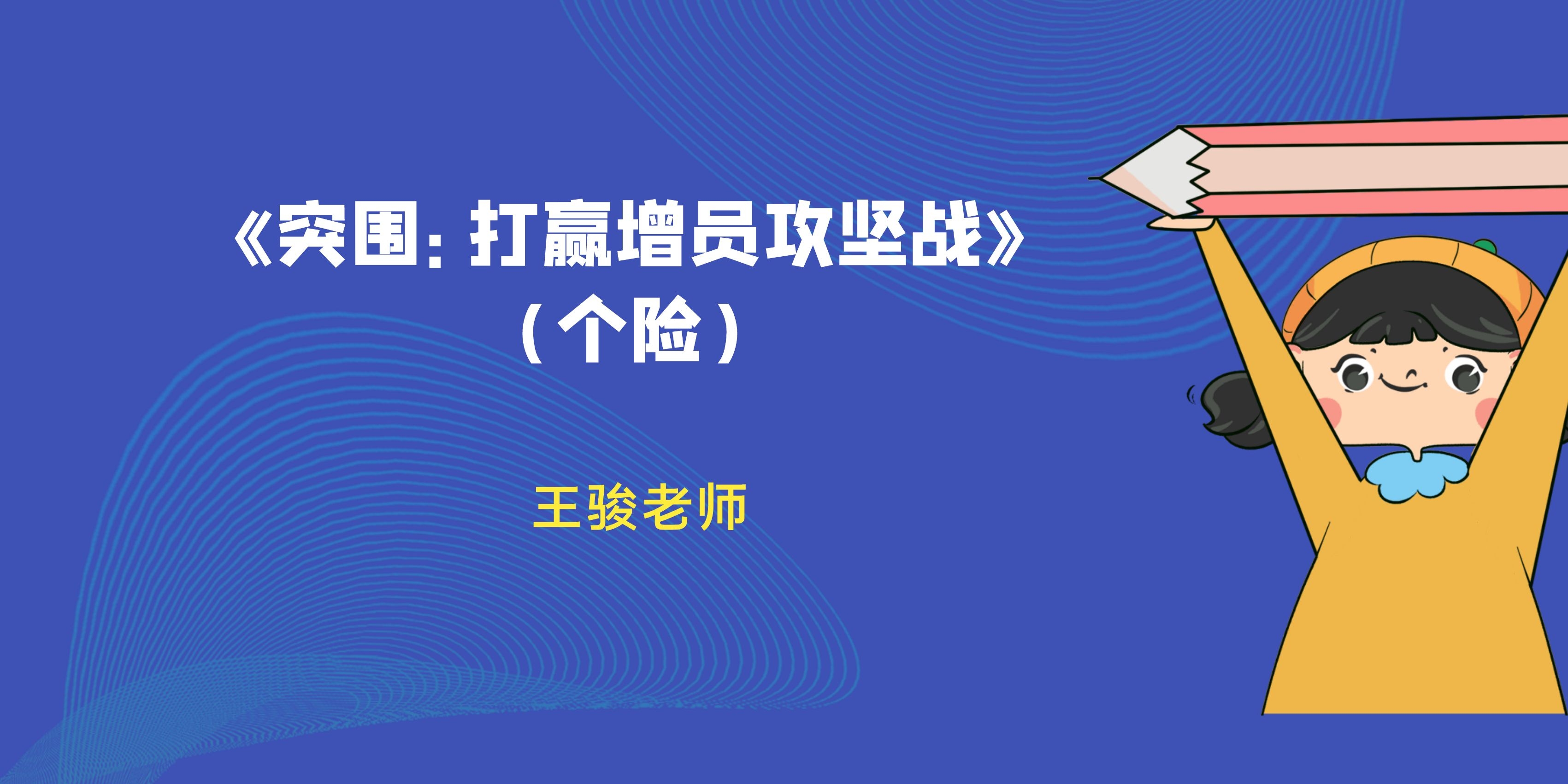 《突围：打赢增员攻坚战》
（个险）

王骏老师